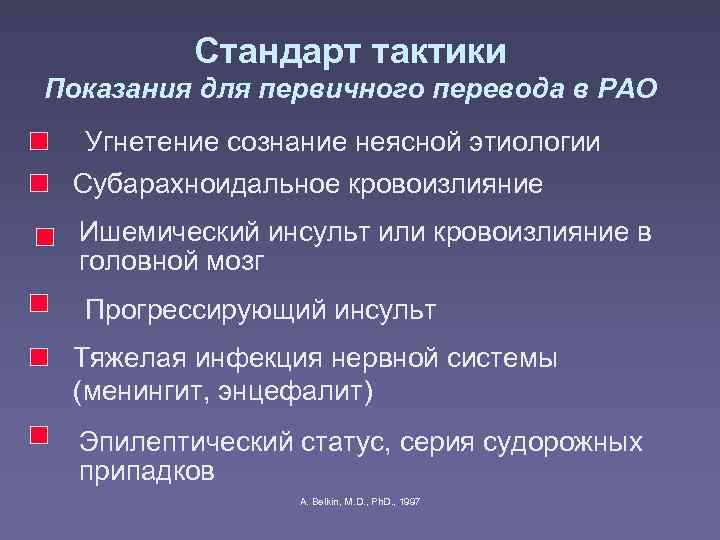 Стандарт тактики
Показания для первичного перевода в РАО

Угнетение сознание неясной этиологии

Субарахноидальное кровоизлияние

Ишемический инсульт или кровоизлияние в головной мозг

Прогрессирующий инсульт

Тяжелая инфекция нервной системы (менингит, энцефалит)

Эпилептический статус, серия судорожных припадков

A. Belkin, M.D., PhD., 1997